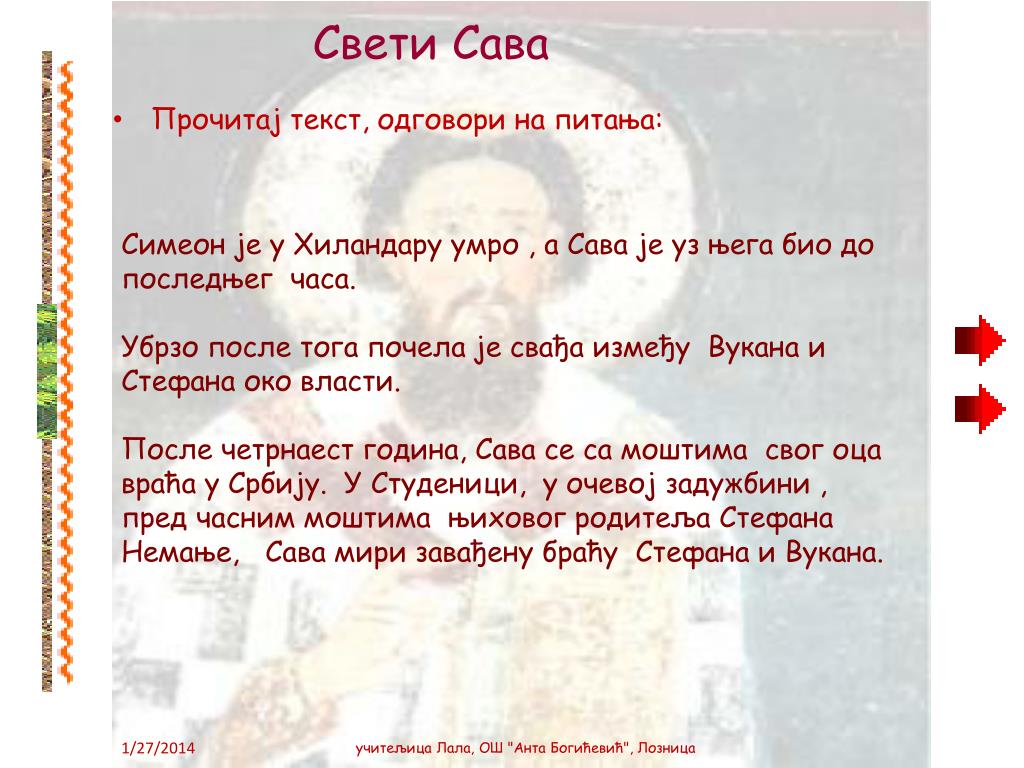 Свети Сава

• Прочитај текст, одговори на питања:

Симеон је у Хиландару умро , а Сава је уз њега био до последњег часа.

Убрзо после тога почела је свађа између Вукана и Стефана око власти.

После четрнаест година, Сава се са моштима свог оца враћа у Србију. У Студеници, у очевој задужбини , пред часним моштима њиховог родитеља Стефана Немање, Сава мири завађену браћу Стефана и Вукана.

1/27/2014

учитељица Лала, ОШ "Анта Богићевић", Лозница